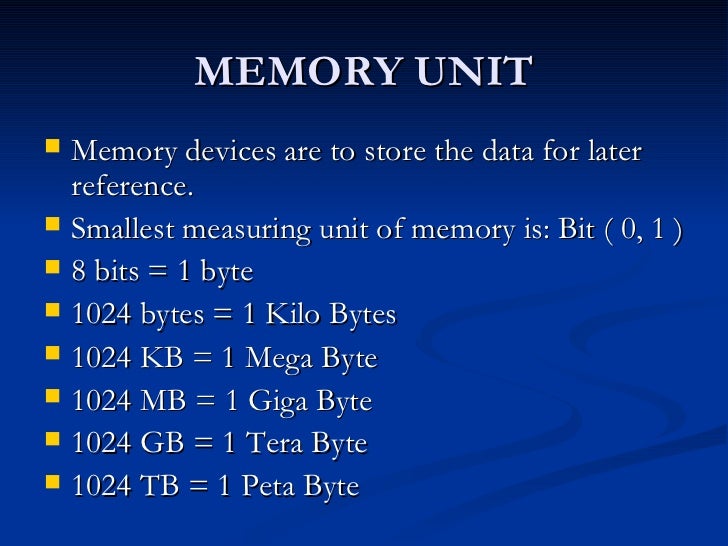 MEMORY UNIT

- Memory devices are to store the data for later reference.
- Smallest measuring unit of memory is: Bit ( 0, 1 )
- 8 bits = 1 byte
- 1024 bytes = 1 Kilo Bytes
- 1024 KB = 1 Mega Byte
- 1024 MB = 1 Giga Byte
- 1024 GB = 1 Tera Byte
- 1024 TB = 1 Peta Byte